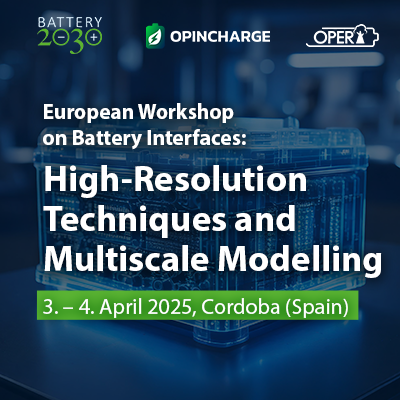 BATTERY 2030+

OPINCHARGE

OPERA

European Workshop on Battery Interfaces:

High-Resolution Techniques and Multiscale Modelling

3. – 4. April 2025, Cordoba (Spain)